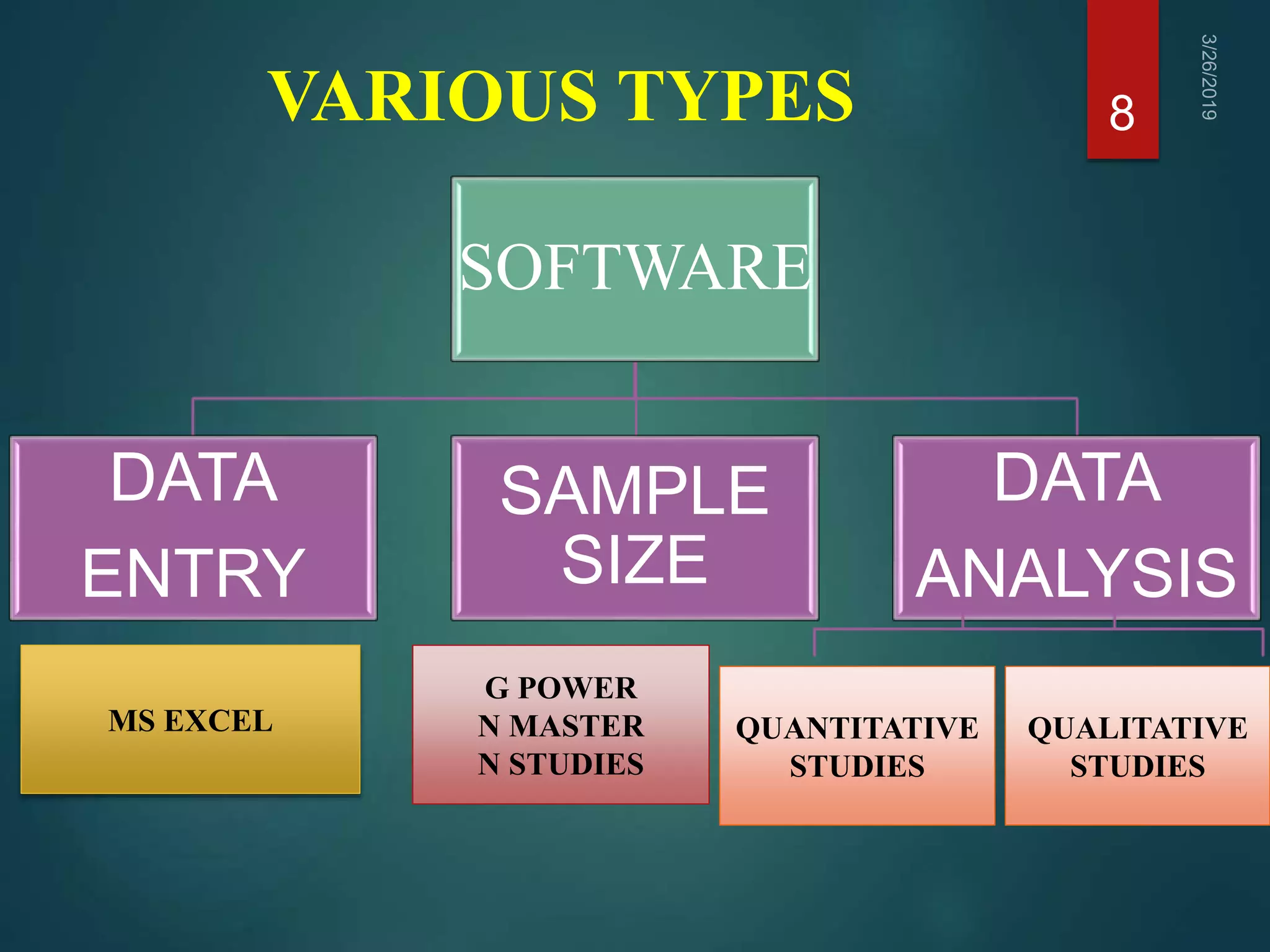 VARIOUS TYPES

8

3/26/2019

SOFTWARE

DATA ENTRY

SAMPLE SIZE

DATA ANALYSIS

MS EXCEL

G POWER
N MASTER
N STUDIES

QUANTITATIVE STUDIES

QUALITATIVE STUDIES